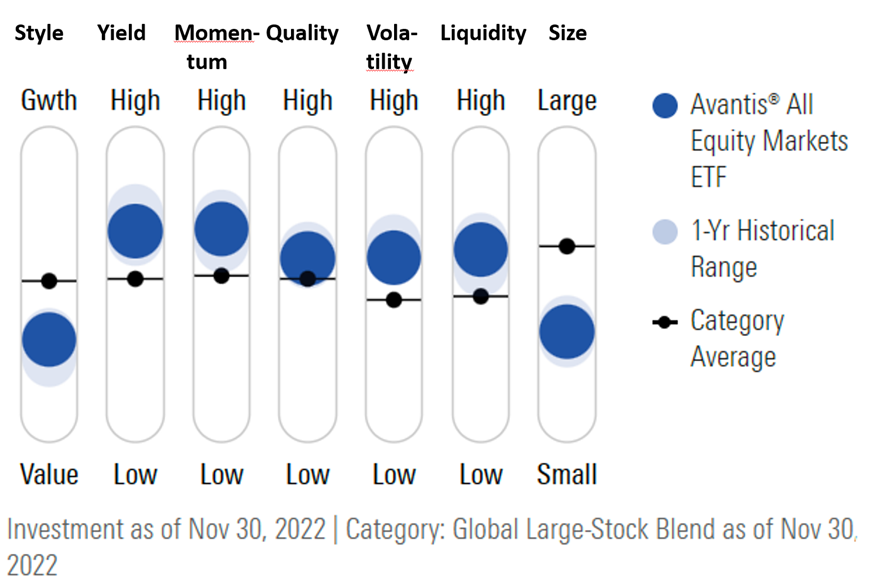 Style Yield Momentum Quality Volatility Liquidity Size

Gwth High High High High High Large

Value Low Low Low Low Low Small

Avantis® All Equity Markets ETF

1-Yr Historical Range

Category Average

Investment as of Nov 30, 2022 | Category: Global Large-Stock Blend as of Nov 30, 2022